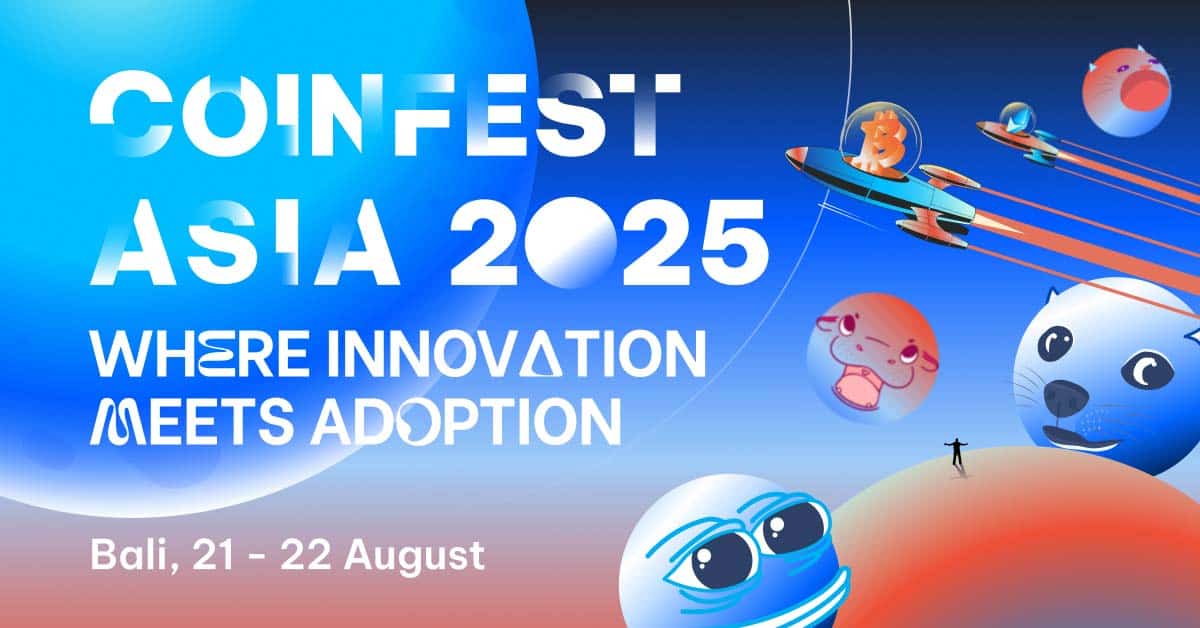 COINFEST ASIA 2025

WHERE INNOVATION MEETS ADOPTION

Bali, 21 - 22 August